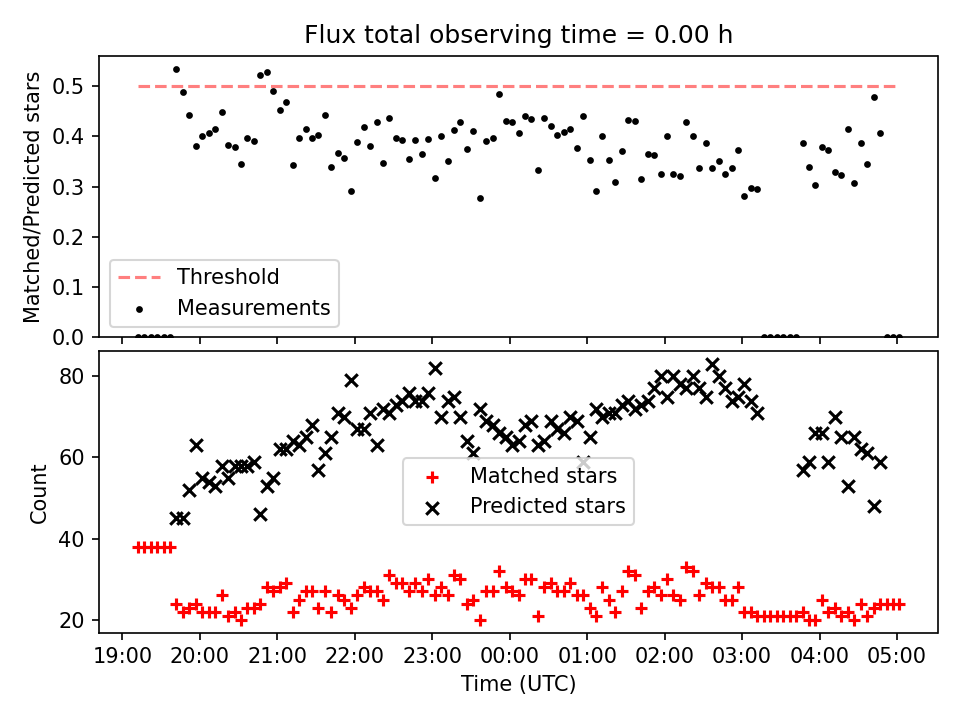 Flux total observing time = 0.00 h

Matched/Predicted stars

0.5
0.4
0.3
0.2
0.1
0.0

Threshold
Measurements

Count

80
60
40
20

Matched stars
Predicted stars

19:00 20:00 21:00 22:00 23:00 00:00 01:00 02:00 03:00 04:00 05:00

Time (UTC)